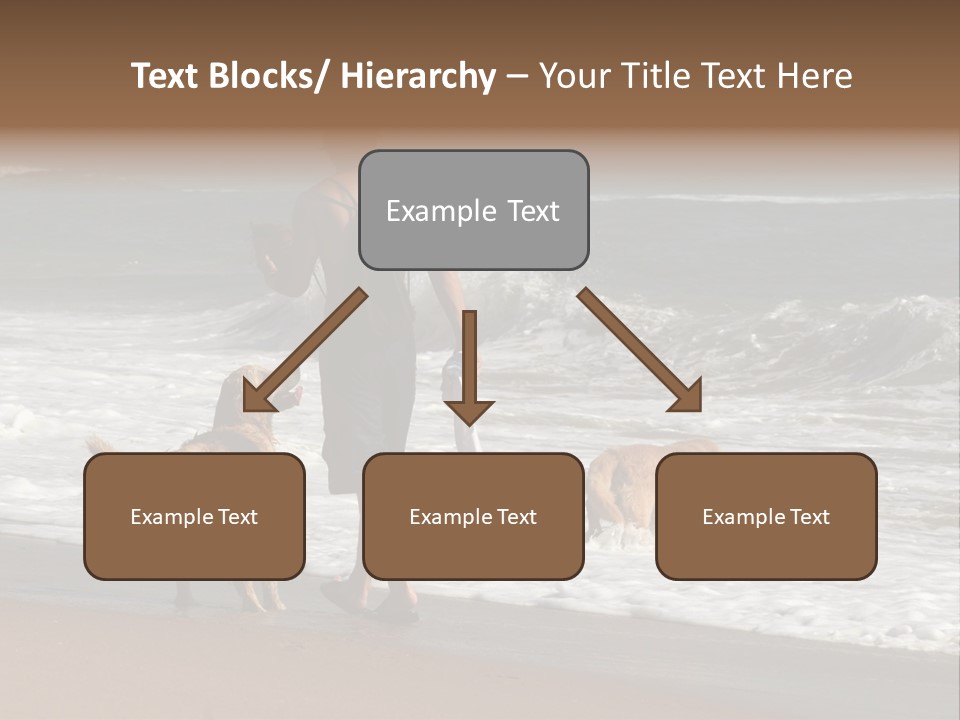 Text Blocks/ Hierarchy – Your Title Text Here

Example Text

Example Text

Example Text

Example Text